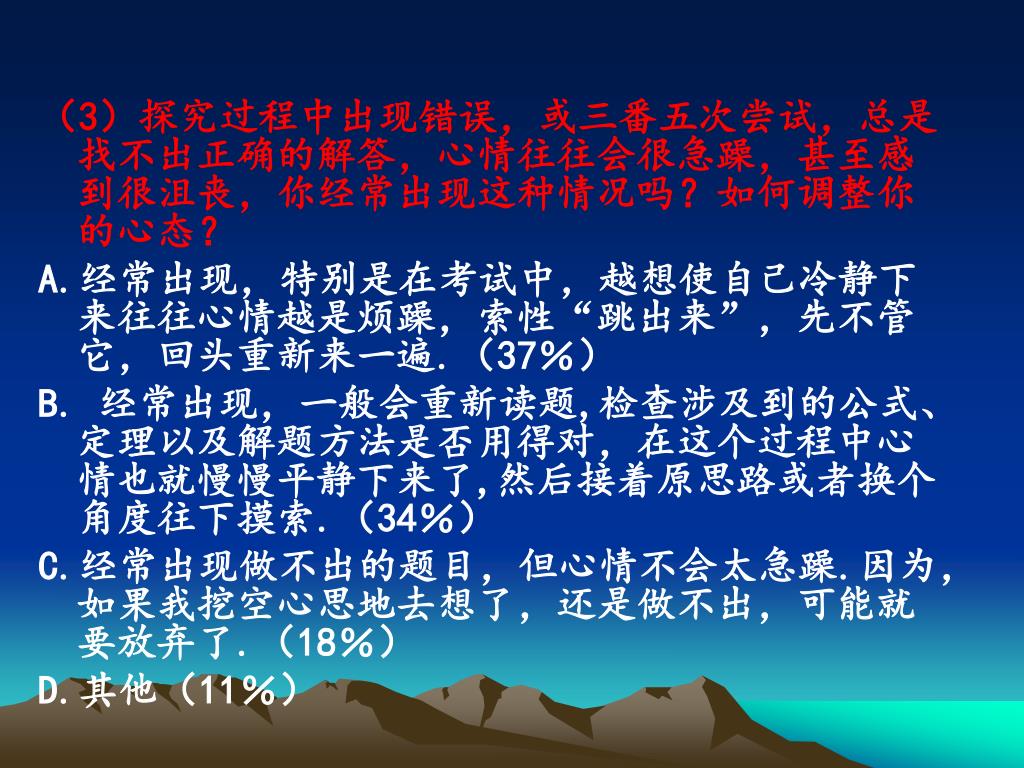 （3）探究过程中出现错误，或三番五次尝试，总是找不出正确的解答，心情往往会很急躁，甚至感到很沮丧，你经常出现这种情况吗？如何调整你的心态？

A.经常出现，特别是在考试中，越想使自己冷静下来往往心情越是烦躁，索性“跳出来”，先不管它，回头重新来一遍.（37%）

B. 经常出现，一般会重新读题,检查涉及到的公式、定理以及解题方法是否用得对，在这个过程中心情也就慢慢平静下来了,然后接着原思路或者换个角度往下摸索.（34%）

C.经常出现做不出的题目，但心情不会太急躁.因为，如果我挖空心思地去想了，还是做不出，可能就要放弃了.（18%）

D.其他（11%）